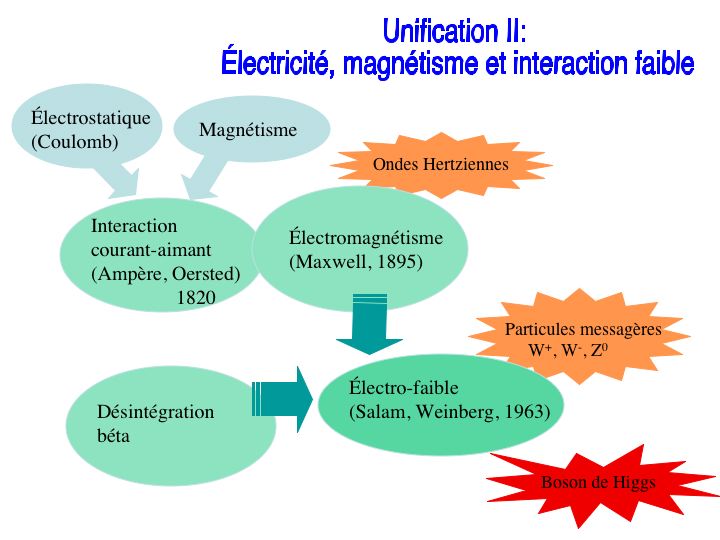 Unification II:
Électricité, magnétisme et interaction faible

Électrostatique (Coulomb)

Magnétisme

Ondes Hertziennes

Interaction courant-aimant (Ampère, Oersted) 1820

Électromagnétisme (Maxwell, 1895)

Particules messagères $W^+$, $W^-$, $Z^0$

Désintégration béta

Électro-faible (Salam, Weinberg, 1963)

Boson de Higgs